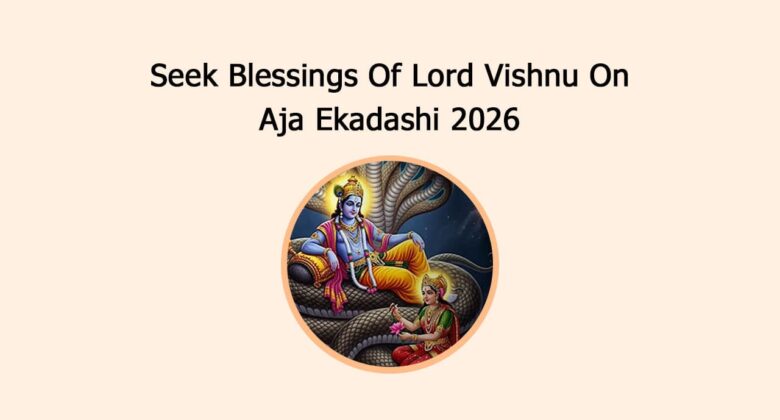 Seek Blessings Of Lord Vishnu On Aja Ekadashi 2026